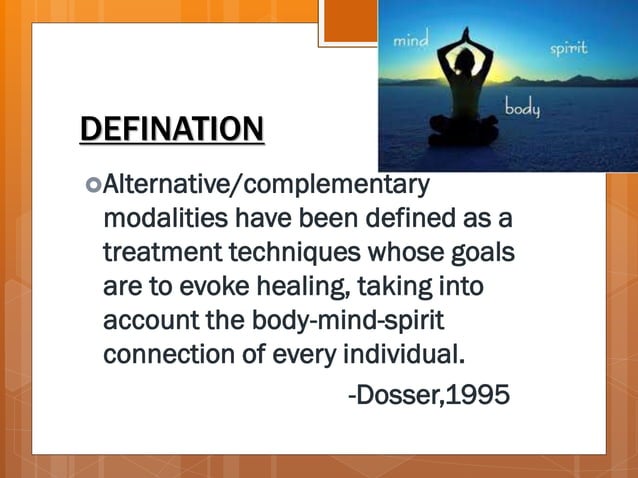 mind
spirit
body

DEFINATION

Alternative/complementary modalities have been defined as a treatment techniques whose goals are to evoke healing, taking into account the body-mind-spirit connection of every individual.

-Dosser,1995